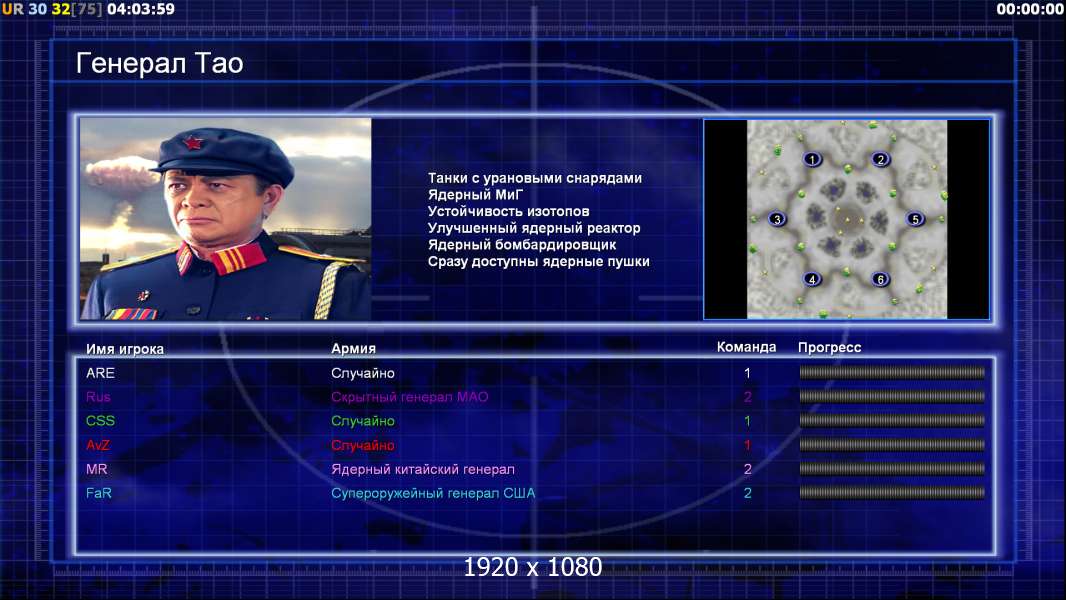 UR 30 32[75] 04:03:59

00:00:00

Генерал Тао

Танки с урановыми снарядами
Ядерный МиГ
Устойчивость изотопов
Улучшенный ядерный реактор
Ядерный бомбардировщик
Сразу доступны ядерные пушки

1 2 3 5 4 6

| Имя игрока | Армия | Команда | Прогресс |
|---|---|---|---|
| ARE | Случайно | 1 | |
| Rus | Скрытный генерал МАО | 2 | |
| CSS | Случайно | 1 | |
| AvZ | Случайно | 1 | |
| MR | Ядерный китайский генерал | 2 | |
| FaR | Супероружейный генерал США | 2 | |

1920 x 1080